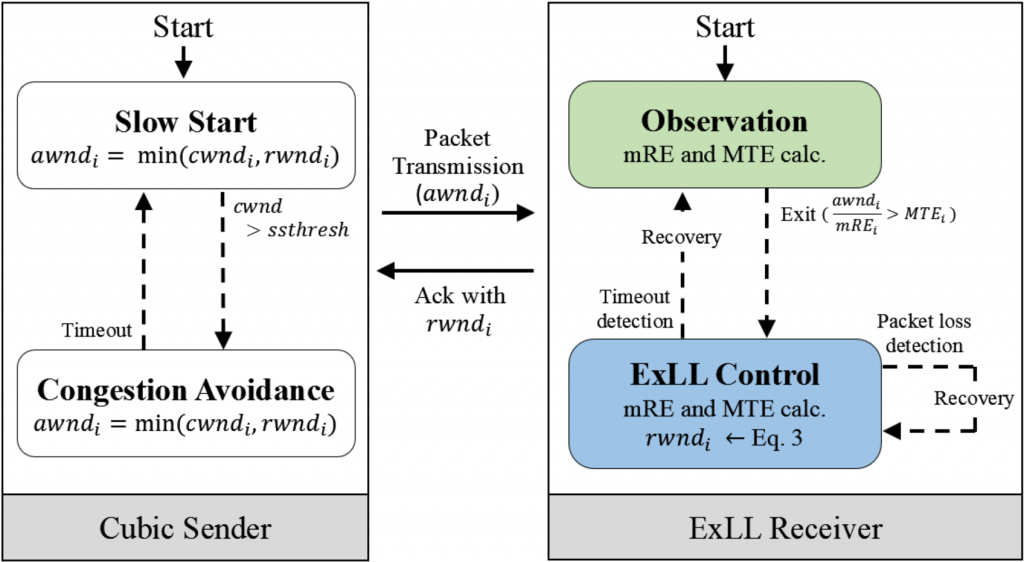 Start

Slow Start
$awnd_i = \min(cwnd_i, rwnd_i)$

$cwnd > ssthresh$

Timeout

Congestion Avoidance
$awnd_i = \min(cwnd_i, rwnd_i)$

Cubic Sender

Packet Transmission ($awnd_i$)

Ack with $rwnd_i$

Start

Observation
mRE and MTE calc.

Exit ($\frac{awnd_i}{mRE_i} > MTE_i$)

Recovery

Timeout detection

Packet loss detection

Recovery

ExLL Control
mRE and MTE calc.
$rwnd_i \leftarrow$ Eq. 3

ExLL Receiver